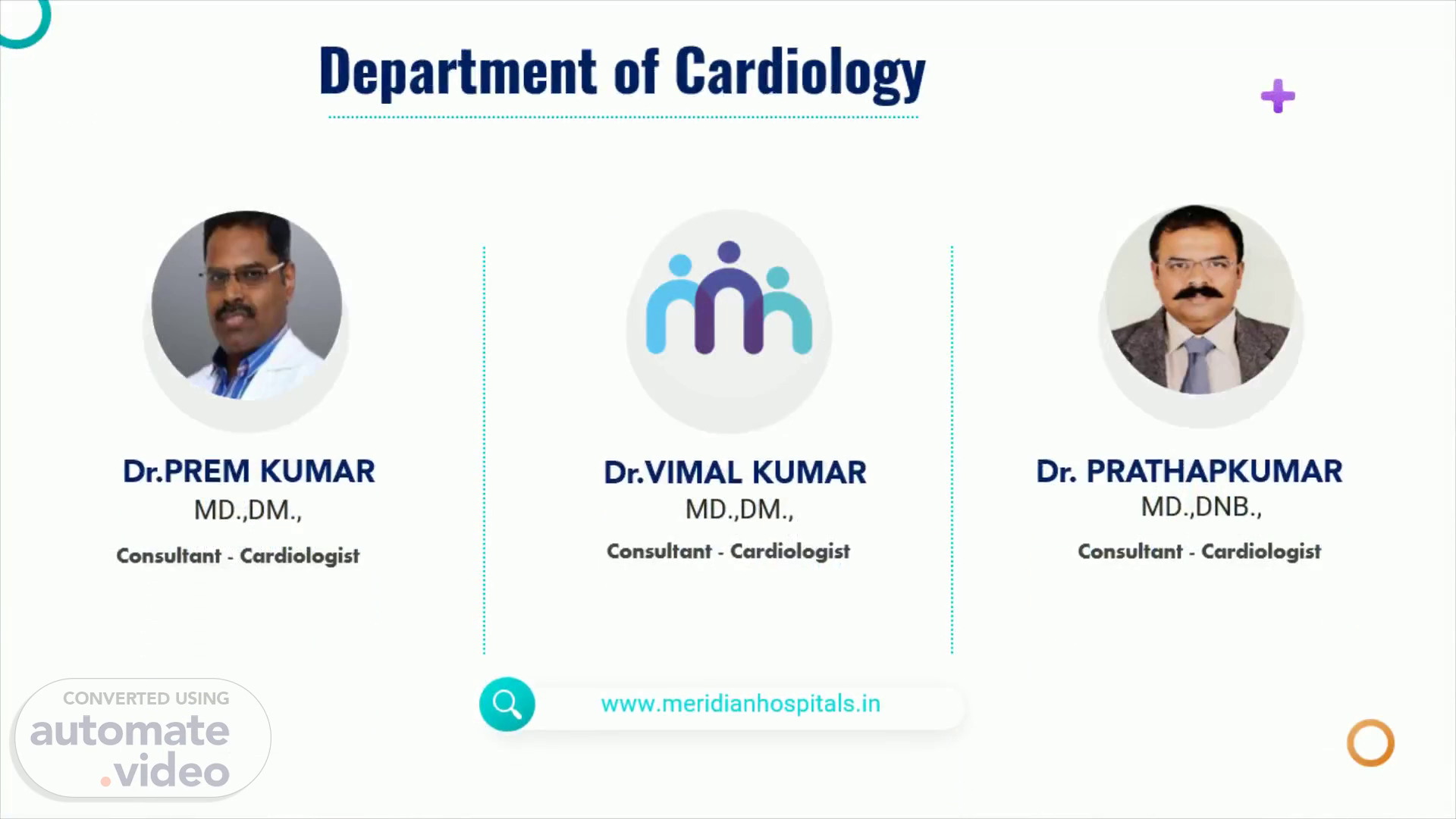 Department of Cardiology

Dr.PREM KUMAR
MD.,DM.,
Consultant - Cardiologist

Dr.VIMAL KUMAR
MD.,DM.,
Consultant - Cardiologist

Dr. PRATHAPKUMAR
MD.,DNB.,
Consultant - Cardiologist

www.meridianhospitals.in

CONVERTED USING
automate
.video